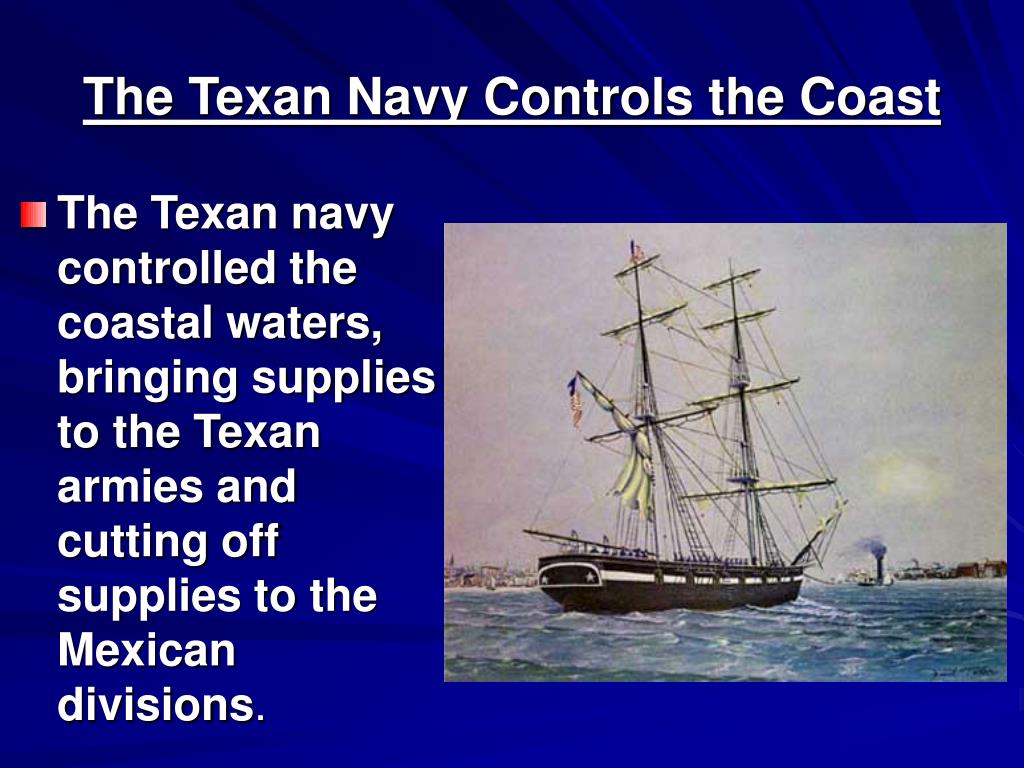 The Texan Navy Controls the Coast

The Texan navy controlled the coastal waters, bringing supplies to the Texan armies and cutting off supplies to the Mexican divisions.